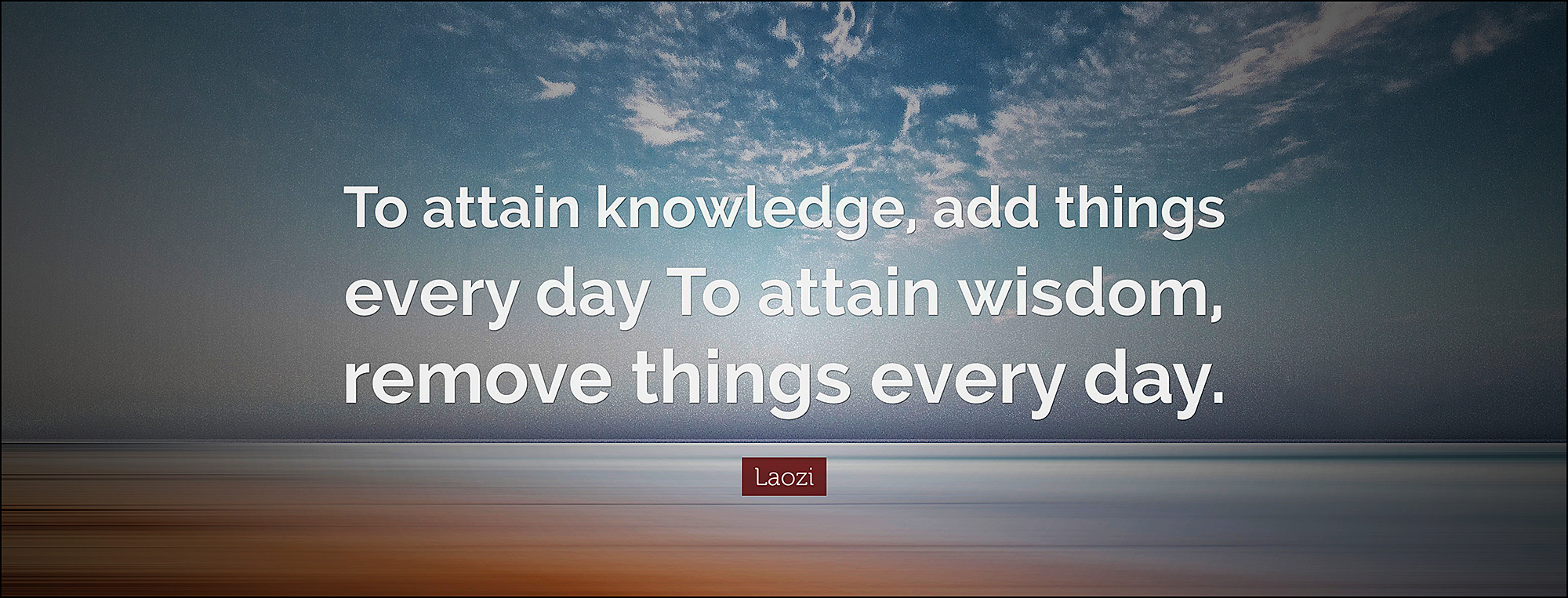 To attain knowledge, add things every day To attain wisdom, remove things every day.

Laozi